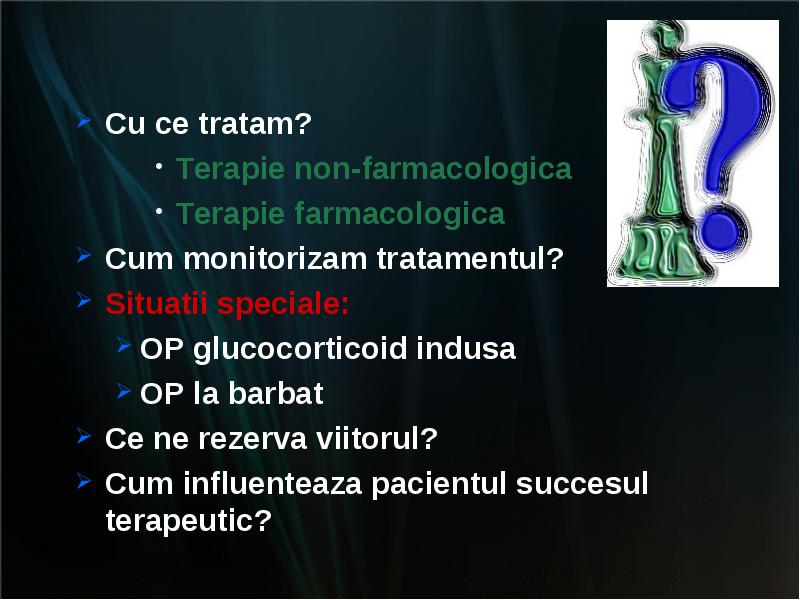 Cu ce tratam?

Terapie non-farmacologica

Terapie farmacologica

Cum monitorizam tratamentul?

Situatii speciale:

OP glucocorticoid indusa

OP la barbat

Ce ne rezerva viitorul?

Cum influenteaza pacientul succesul terapeutic?